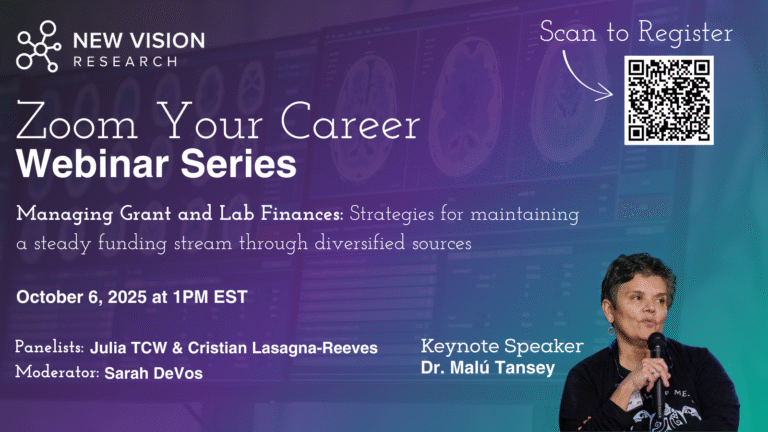 NEW VISION
RESEARCH

Scan to Register

Zoom Your Career
Webinar Series

Managing Grant and Lab Finances: Strategies for maintaining a steady funding stream through diversified sources

October 6, 2025 at 1PM EST

Panelists: Julia TCW & Cristian Lasagna-Reeves
Moderator: Sarah DeVos

Keynote Speaker
Dr. Malú Tansey